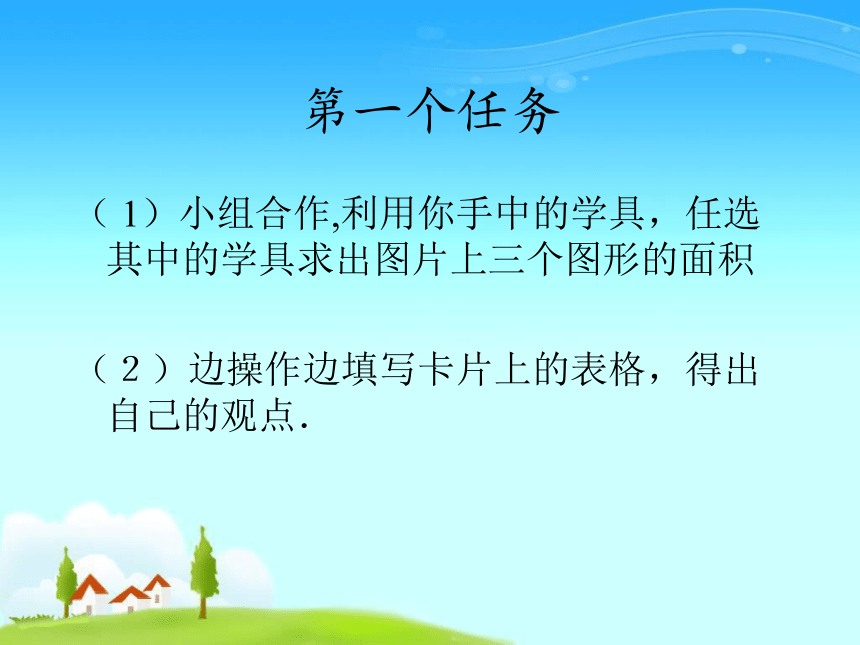 第一个任务

（1）小组合作,利用你手中的学具，任选其中的学具求出图片上三个图形的面积

（２）边操作边填写卡片上的表格，得出自己的观点.